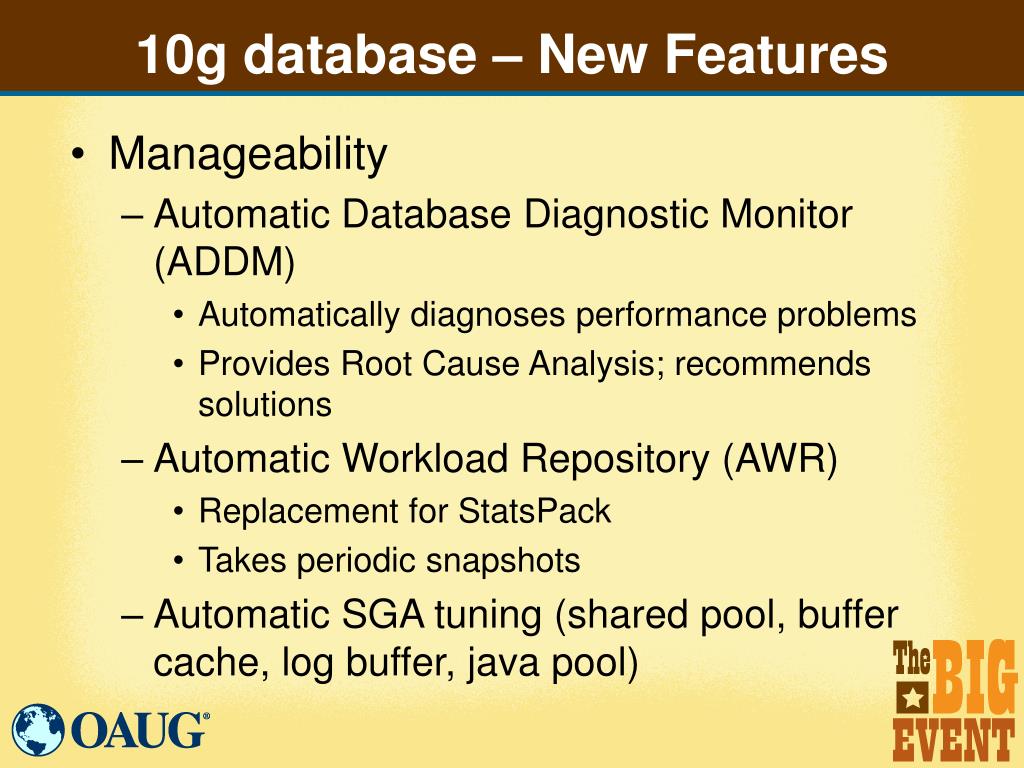 10g database – New Features

• Manageability
– Automatic Database Diagnostic Monitor (ADDM)
• Automatically diagnoses performance problems
• Provides Root Cause Analysis; recommends solutions
– Automatic Workload Repository (AWR)
• Replacement for StatsPack
• Takes periodic snapshots
– Automatic SGA tuning (shared pool, buffer cache, log buffer, java pool)

OAUG®

The BIG EVENT